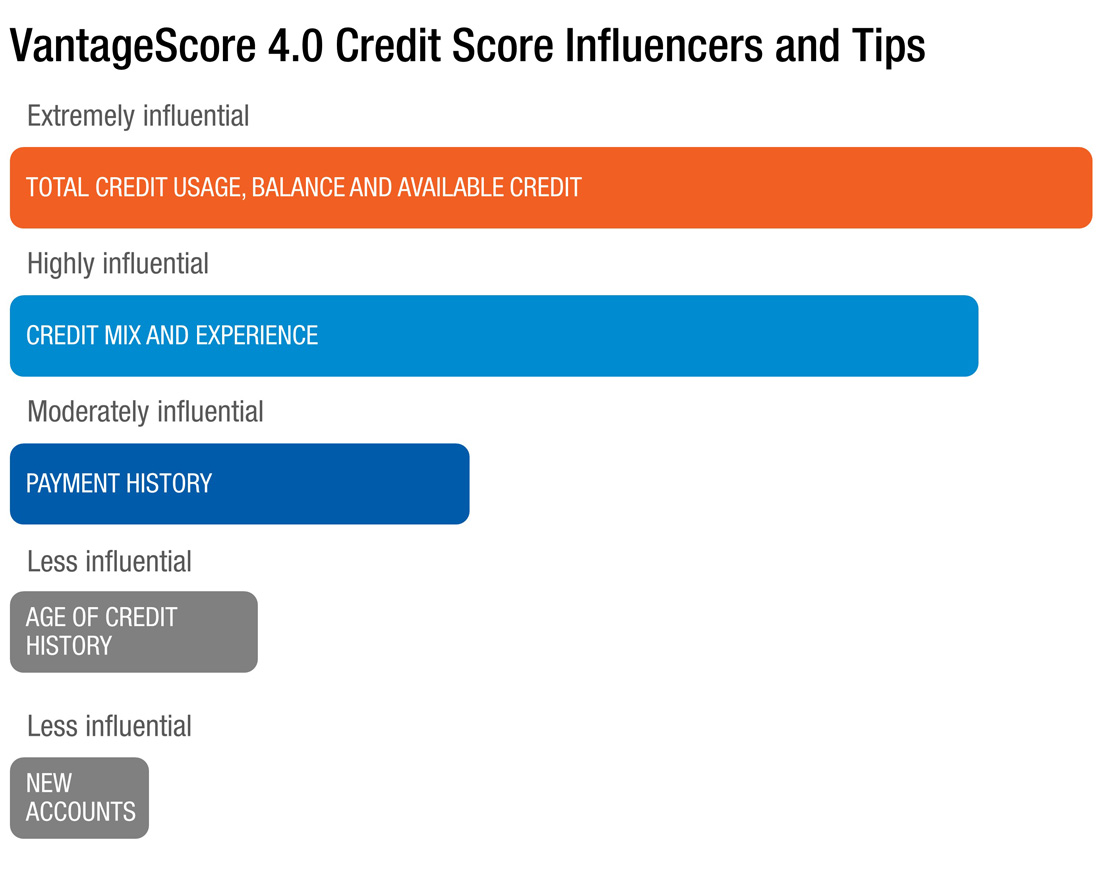 VantageScore 4.0 Credit Score Influencers and Tips

Extremely influential

TOTAL CREDIT USAGE, BALANCE AND AVAILABLE CREDIT

Highly influential

CREDIT MIX AND EXPERIENCE

Moderately influential

PAYMENT HISTORY

Less influential

AGE OF CREDIT HISTORY

Less influential

NEW ACCOUNTS